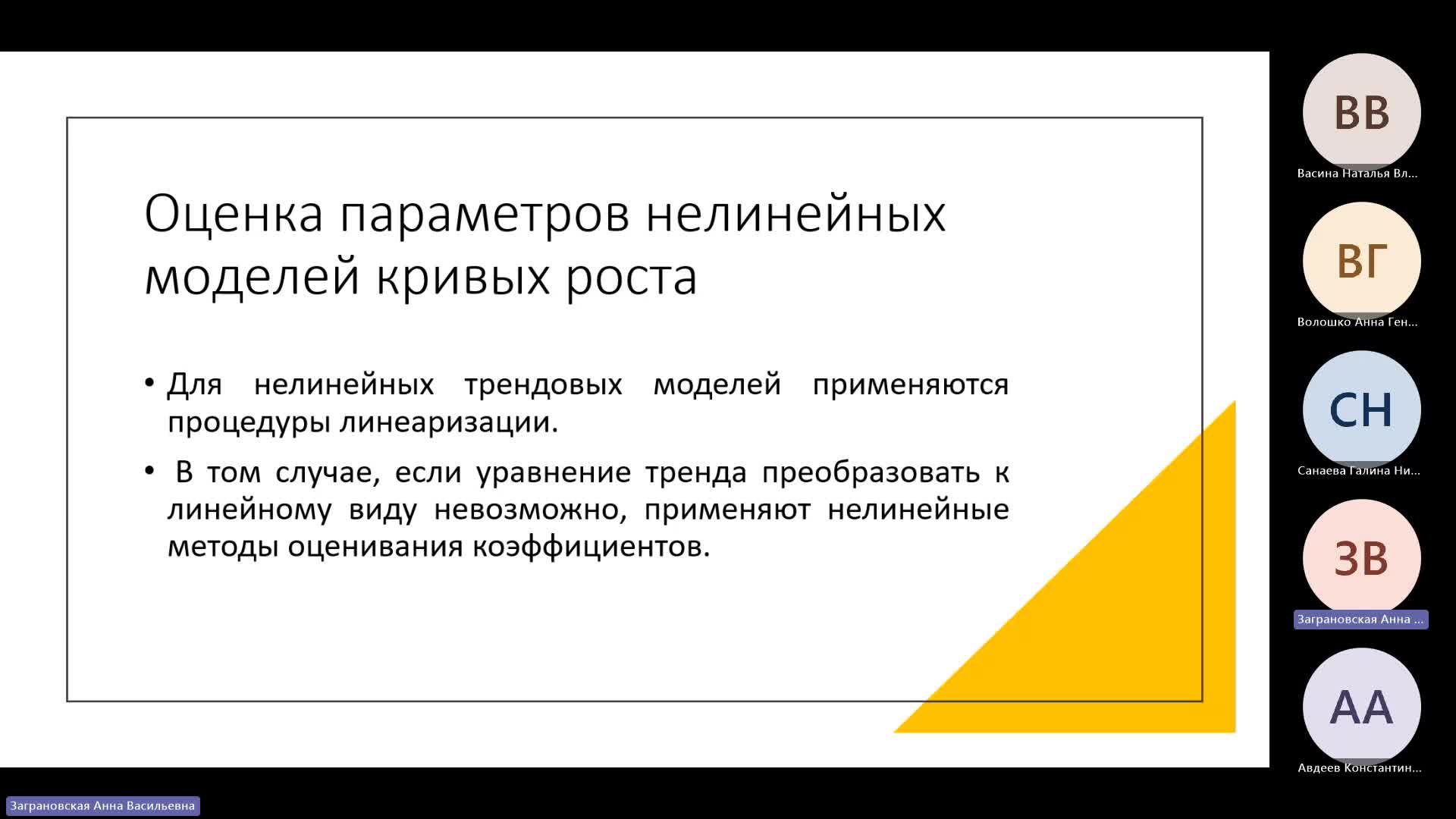 Оценка параметров нелинейных моделей кривых роста

• Для нелинейных трендовых моделей применяются процедуры линеаризации.

• В том случае, если уравнение тренда преобразовать к линейному виду невозможно, применяют нелинейные методы оценивания коэффициентов.

ВВ
Васина Наталья Вл...

ВГ
Волошко Анна Ген...

СН
Санаева Галина Ни...

ЗВ
Заграновская Анна ...

АА
Авдеев Константин...

Заграновская Анна Васильевна